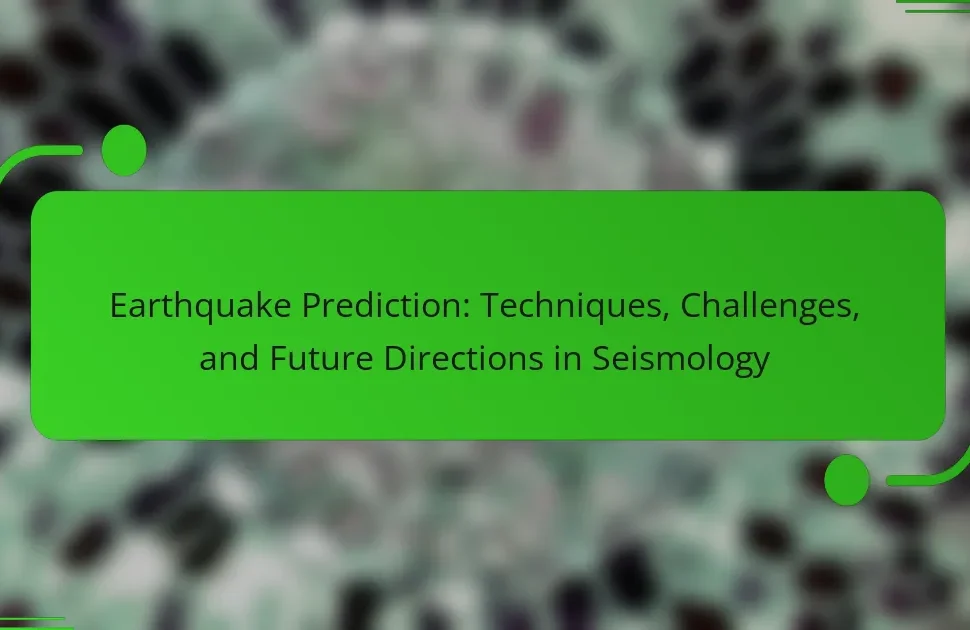 Earthquake Prediction: Techniques, Challenges, and Future Directions in Seismology